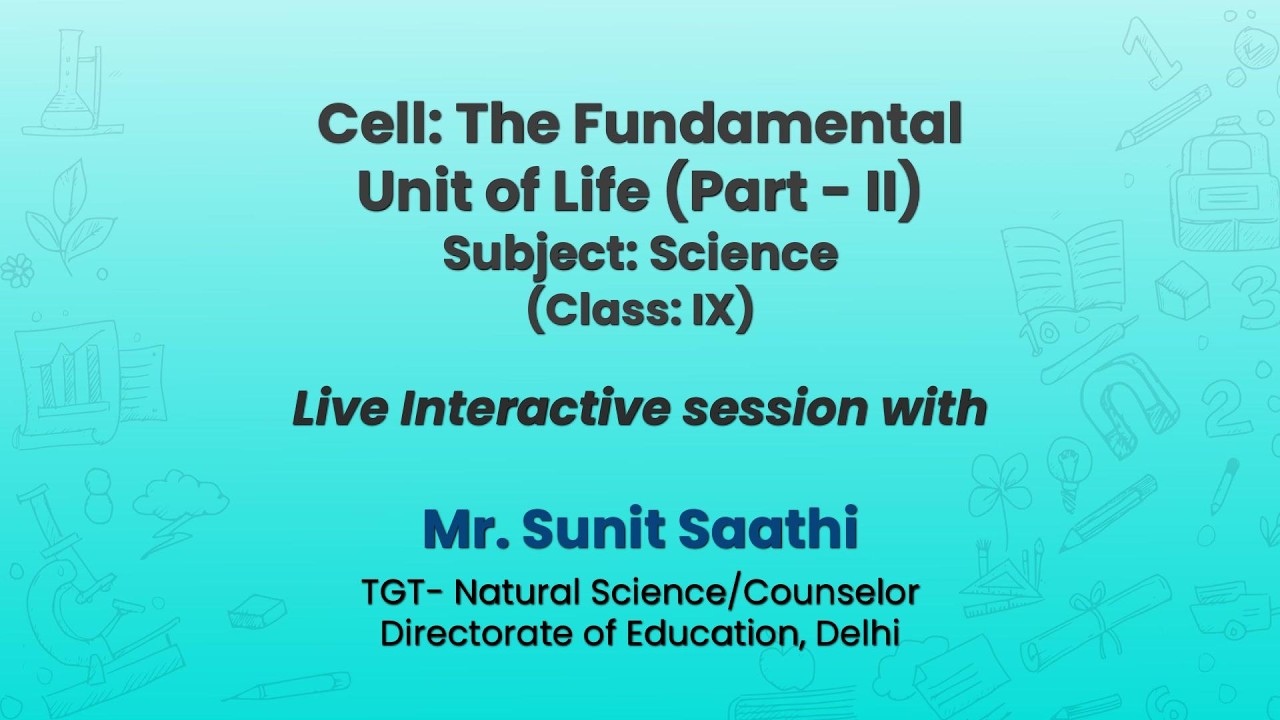 Cell: The Fundamental Unit of Life (Part - II)
Subject: Science
(Class: IX)

Live Interactive session with

Mr. Sunit Saathi
TGT- Natural Science/Counselor
Directorate of Education, Delhi